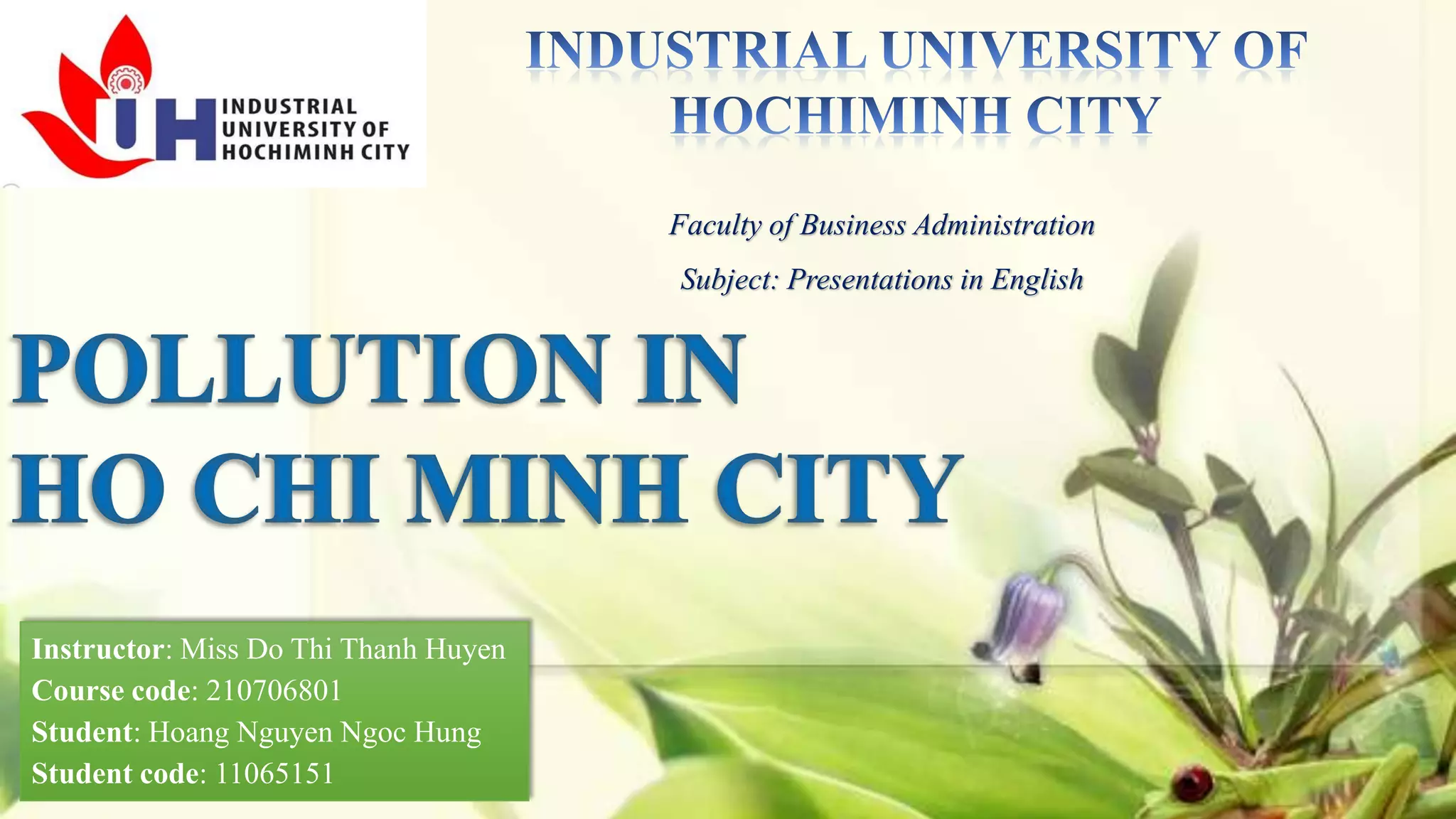 IUH INDUSTRIAL UNIVERSITY OF HOCHIMINH CITY

INDUSTRIAL UNIVERSITY OF HOCHIMINH CITY

Faculty of Business Administration

Subject: Presentations in English

POLLUTION IN HO CHI MINH CITY

Instructor: Miss Do Thi Thanh Huyen
Course code: 210706801
Student: Hoang Nguyen Ngoc Hung
Student code: 11065151